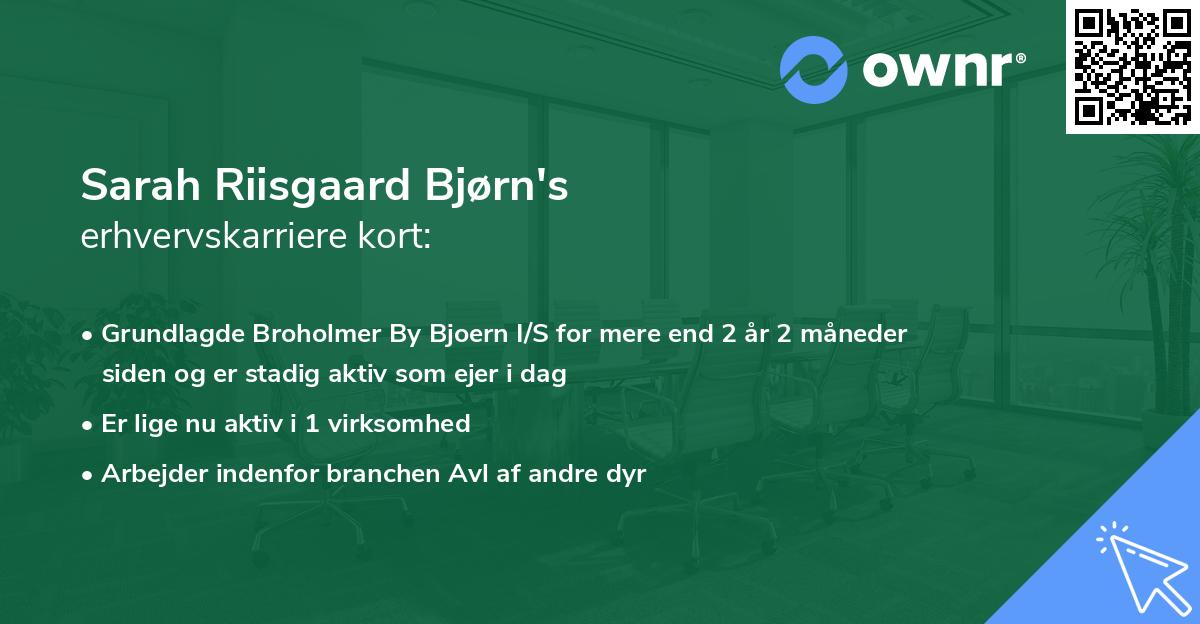 ownr®

Sarah Riisgaard Bjørn's
erhvervskarriere kort:

• Grundlagde Broholmer By Bjoern I/S for mere end 2 år 2 måneder siden og er stadig aktiv som ejer i dag
• Er lige nu aktiv i 1 virksomhed
• Arbejder indenfor branchen Avl af andre dyr